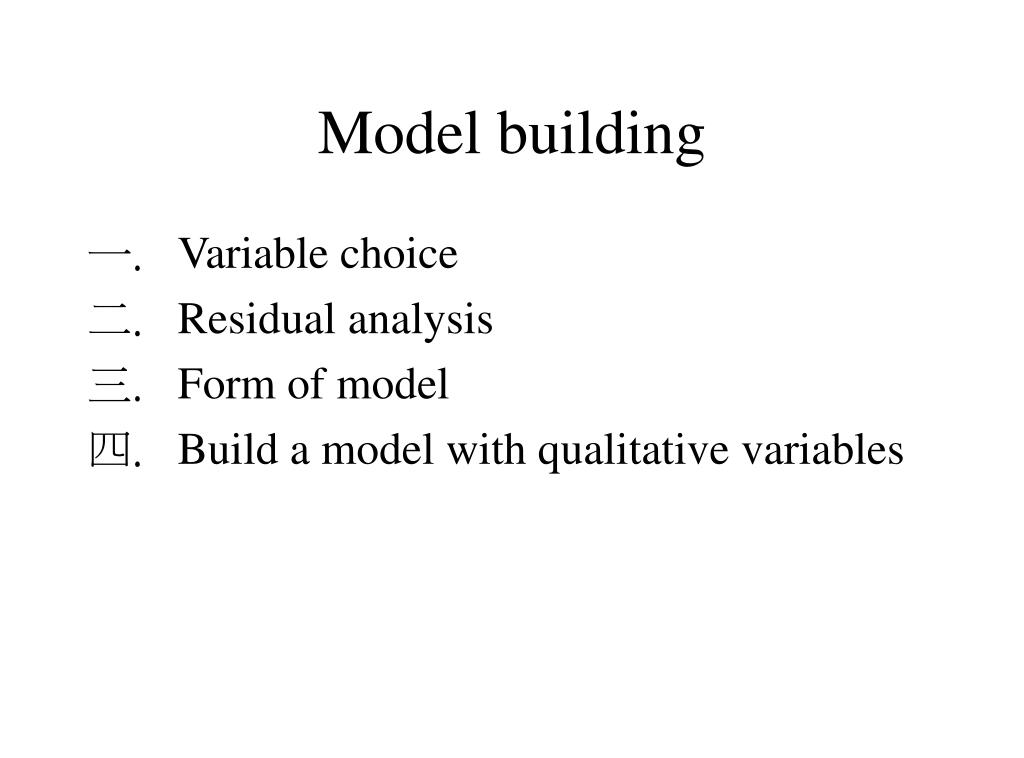 Model building

一. Variable choice
二. Residual analysis
三. Form of model
四. Build a model with qualitative variables